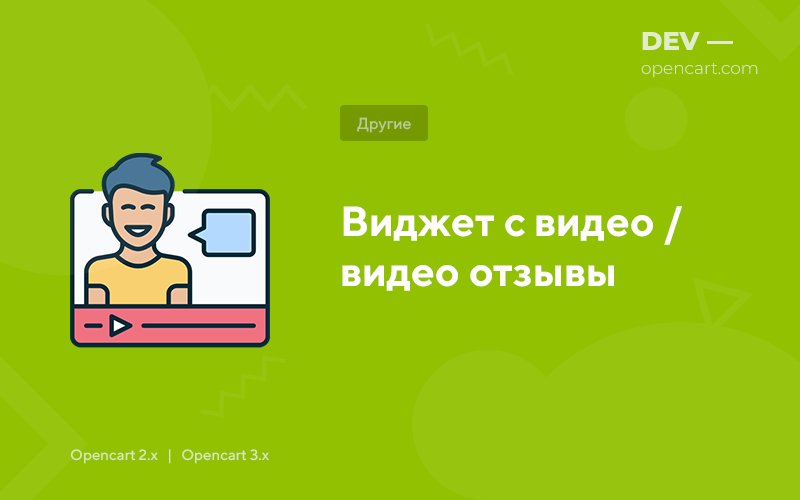 DEV —
opencart.com

Другие

Виджет с видео / видео отзывы

Opencart 2.x | Opencart 3.x